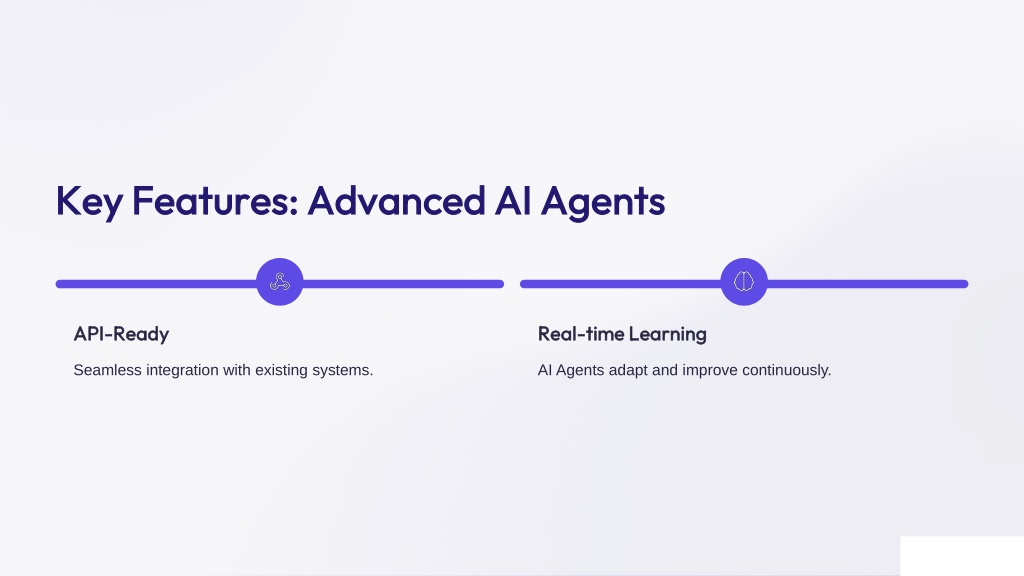 Key Features: Advanced AI Agents

API-Ready

Seamless integration with existing systems.

Real-time Learning

AI Agents adapt and improve continuously.